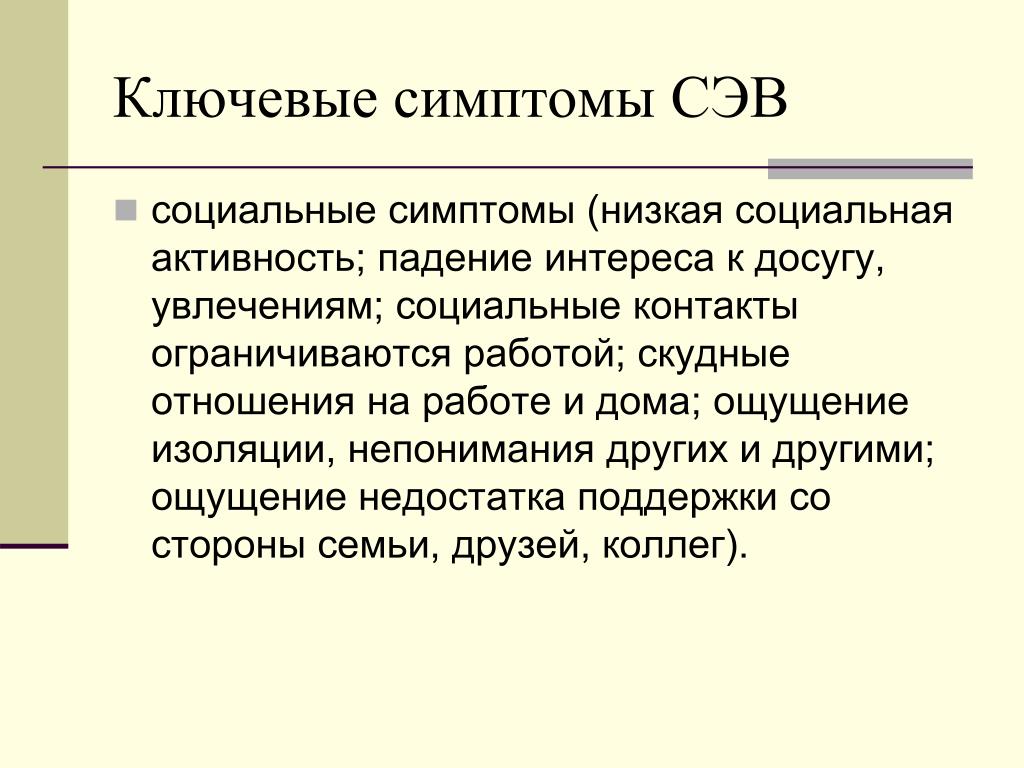 Ключевые симптомы СЭВ

социальные симптомы (низкая социальная активность; падение интереса к досугу, увлечениям; социальные контакты ограничиваются работой; скудные отношения на работе и дома; ощущение изоляции, непонимания других и другими; ощущение недостатка поддержки со стороны семьи, друзей, коллег).